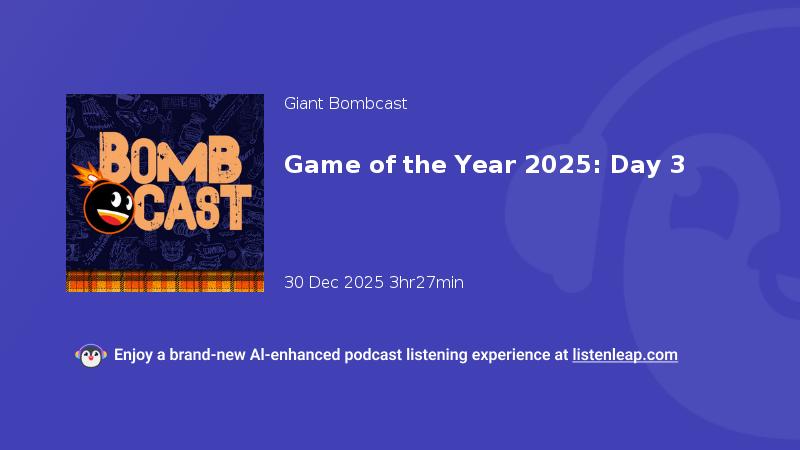 BOMB CAST

Giant Bombcast

Game of the Year 2025: Day 3

30 Dec 2025 3hr27min

Enjoy a brand-new AI-enhanced podcast listening experience at listenleap.com